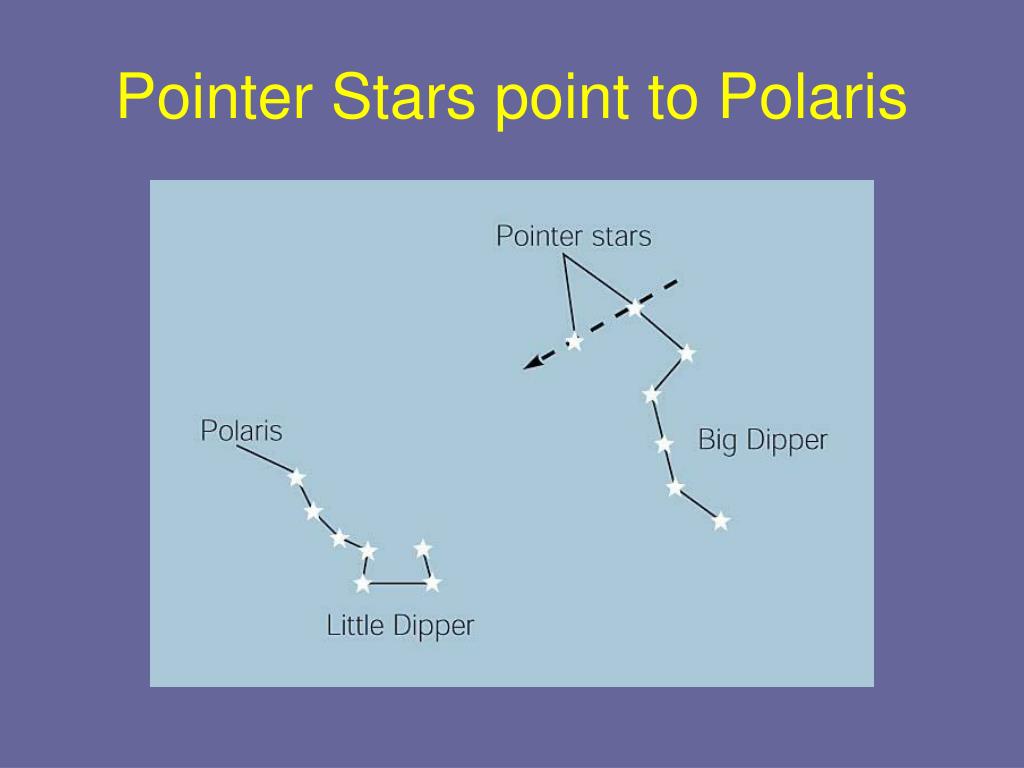 Pointer Stars point to Polaris

Pointer stars

Polaris

Big Dipper

Little Dipper